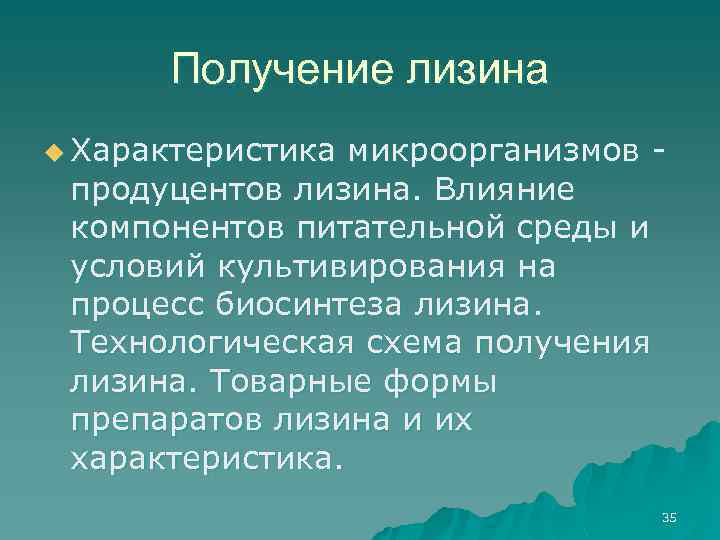 Получение лизина

Характеристика микроорганизмов - продуцентов лизина. Влияние компонентов питательной среды и условий культивирования на процесс биосинтеза лизина. Технологическая схема получения лизина. Товарные формы препаратов лизина и их характеристика.

35